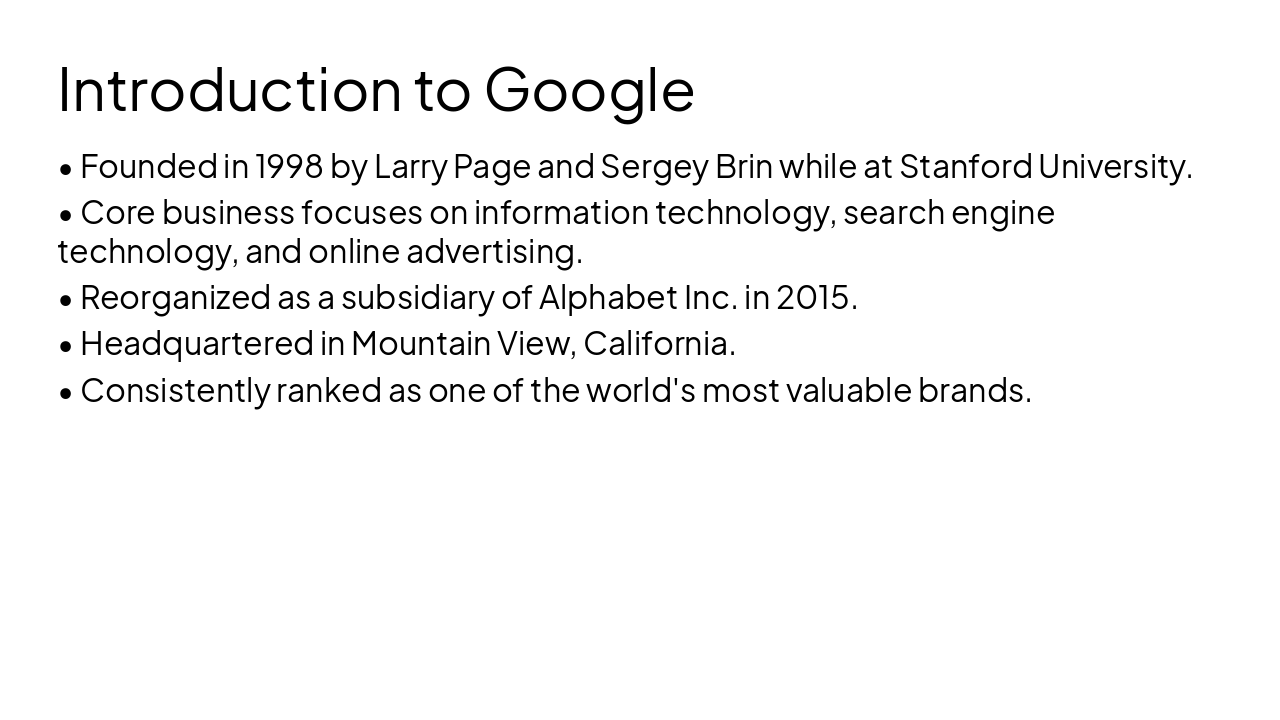 Introduction to Google

• Founded in 1998 by Larry Page and Sergey Brin while at Stanford University.
• Core business focuses on information technology, search engine technology, and online advertising.
• Reorganized as a subsidiary of Alphabet Inc. in 2015.
• Headquartered in Mountain View, California.
• Consistently ranked as one of the world's most valuable brands.